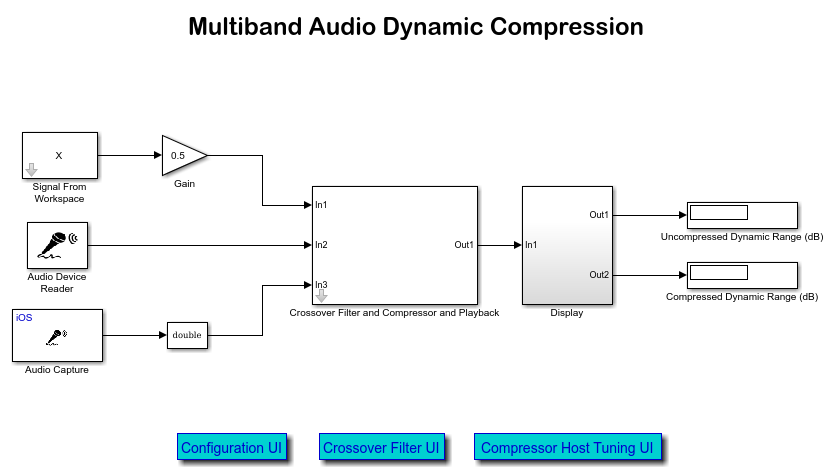 Multiband Audio Dynamic Compression

X

Signal From Workspace

0.5

Gain

Audio Device Reader

iOS

Audio Capture

double

In1

In2

In3

Out1

Crossover Filter and Compressor and Playback

In1

Out1

Out2

Display

Uncompressed Dynamic Range (dB)

Compressed Dynamic Range (dB)

Configuration UI

Crossover Filter UI

Compressor Host Tuning UI